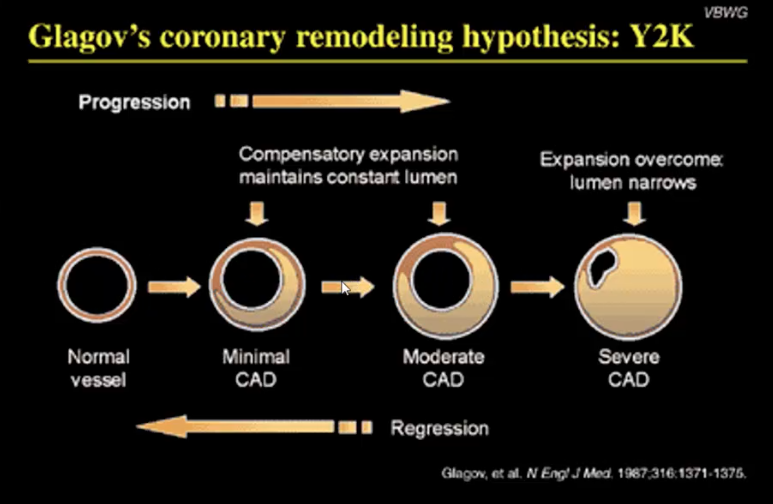 VBWG

Glagov's coronary remodeling hypothesis: Y2K

Progression

Compensatory expansion maintains constant lumen

Expansion overcome: lumen narrows

Normal vessel

Minimal CAD

Moderate CAD

Severe CAD

Regression

Glagov, et al. N Engl J Med. 1987;316:1371-1375.